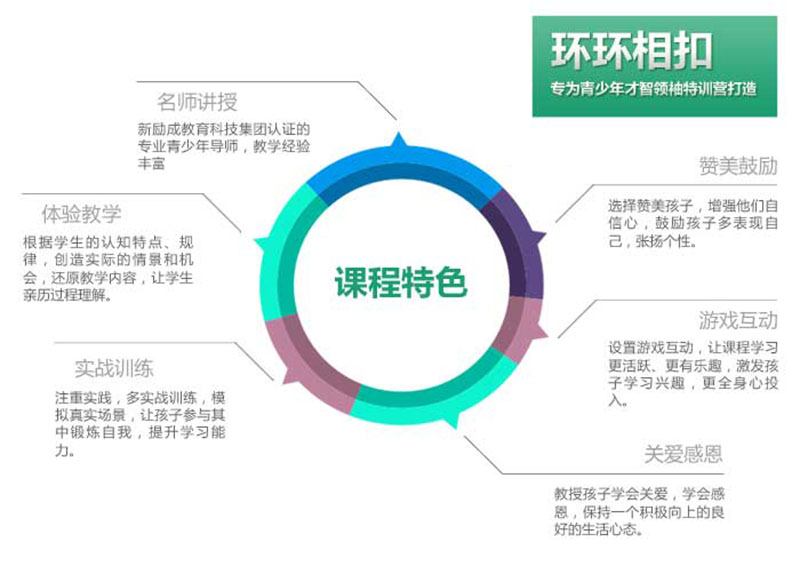 环环相扣
专为青少年才智领袖特训营打造

名师讲授
新励成教育科技集团认证的专业青少年导师，教学经验丰富

体验教学
根据学生的认知特点、规律，创造实际的情景和机会，还原教学内容，让学生亲历过程理解。

实战训练
注重实践，多实战训练，模拟真实场景，让孩子参与其中锻炼自我，提升学习能力。

课程特色

赞美鼓励
选择赞美孩子，增强他们自信心，鼓励孩子多表现自己，张扬个性。

游戏互动
设置游戏互动，让课程学习更活跃、更有乐趣，激发孩子学习兴趣，更全身心投入。

关爱感恩
教授孩子学会关爱，学会感恩，保持一个积极向上的良好的生活心态。